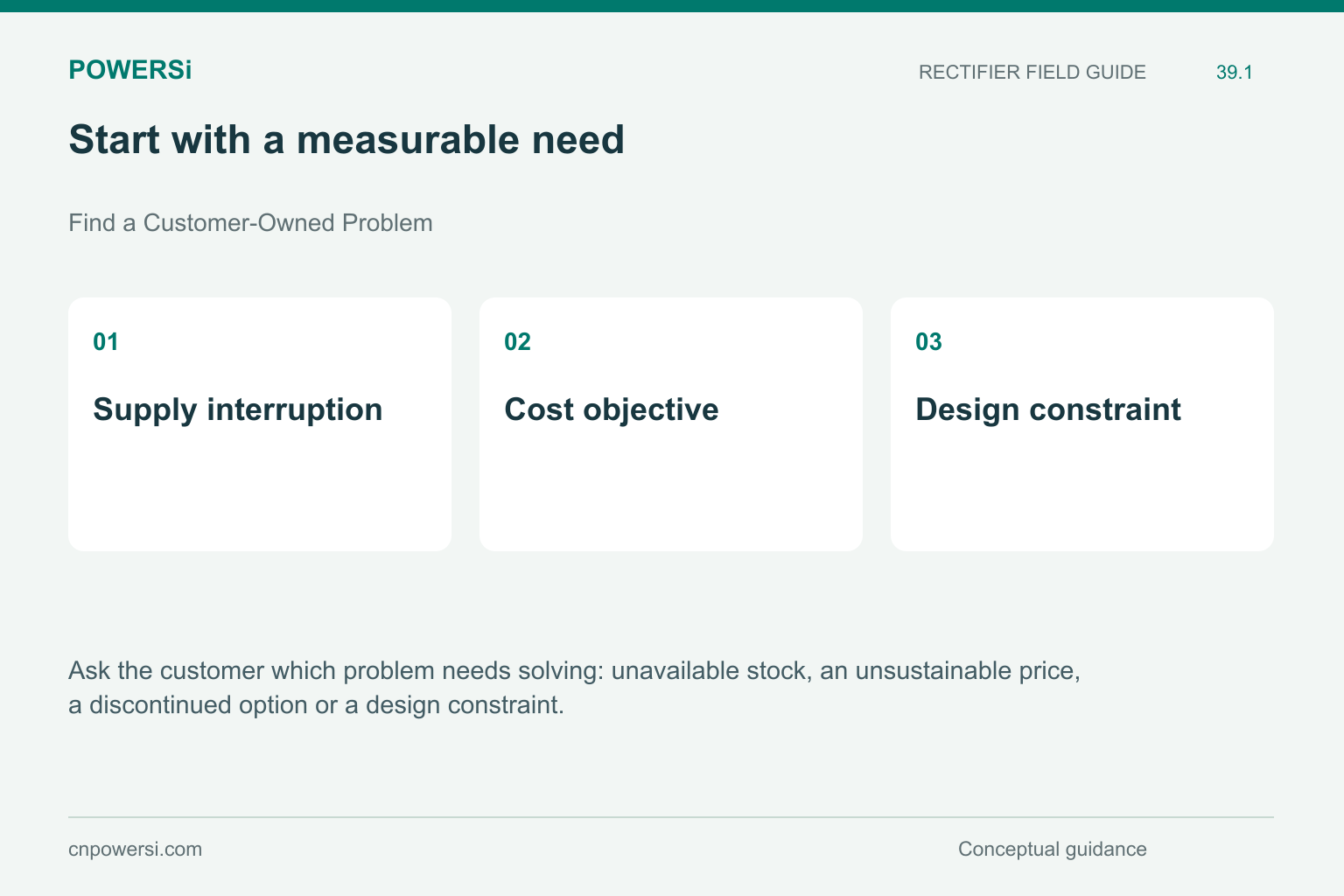 POWERSi

RECTIFIER FIELD GUIDE 39.1

Start with a measurable need

Find a Customer-Owned Problem

01

Supply interruption

02

Cost objective

03

Design constraint

Ask the customer which problem needs solving: unavailable stock, an unsustainable price, a discontinued option or a design constraint.

cnpowersi.com

Conceptual guidance